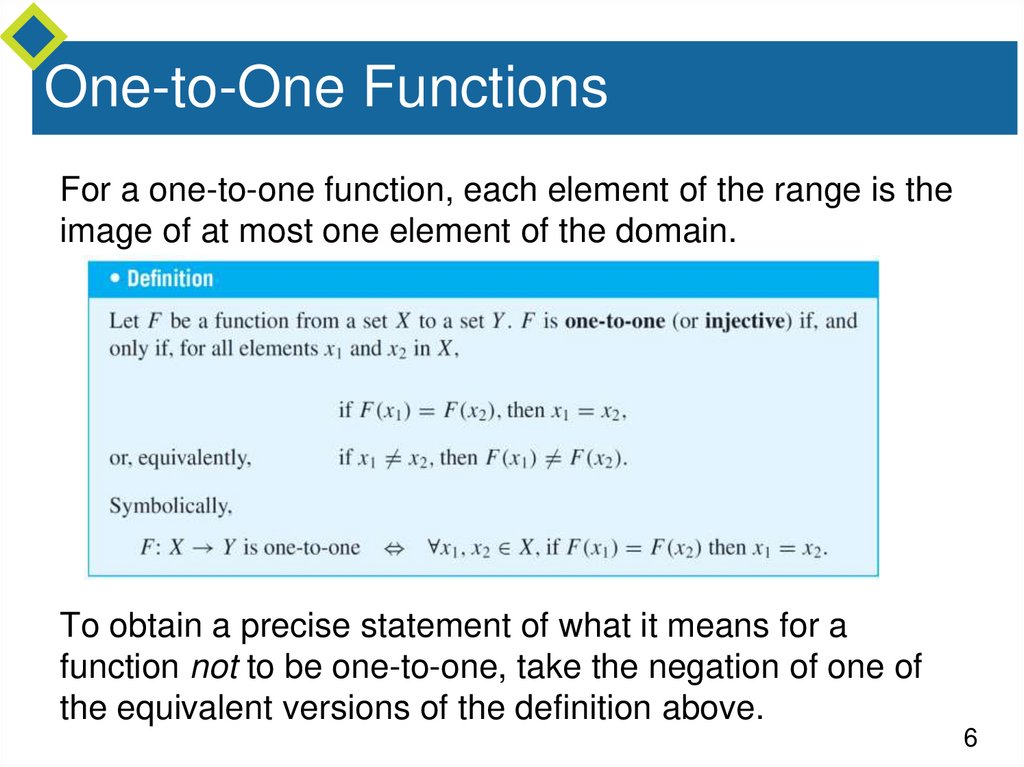 One-to-One Functions

For a one-to-one function, each element of the range is the image of at most one element of the domain.

• Definition

Let $F$ be a function from a set $X$ to a set $Y$. $F$ is **one-to-one** (or **injective**) if, and only if, for all elements $x_1$ and $x_2$ in $X$,

if $F(x_1) = F(x_2)$, then $x_1 = x_2$,

or, equivalently, if $x_1 \neq x_2$, then $F(x_1) \neq F(x_2)$.

Symbolically,

$F: X \to Y$ is one-to-one $\Leftrightarrow$ $\forall x_1, x_2 \in X$, if $F(x_1) = F(x_2)$ then $x_1 = x_2$.

To obtain a precise statement of what it means for a function *not* to be one-to-one, take the negation of one of the equivalent versions of the definition above.

6